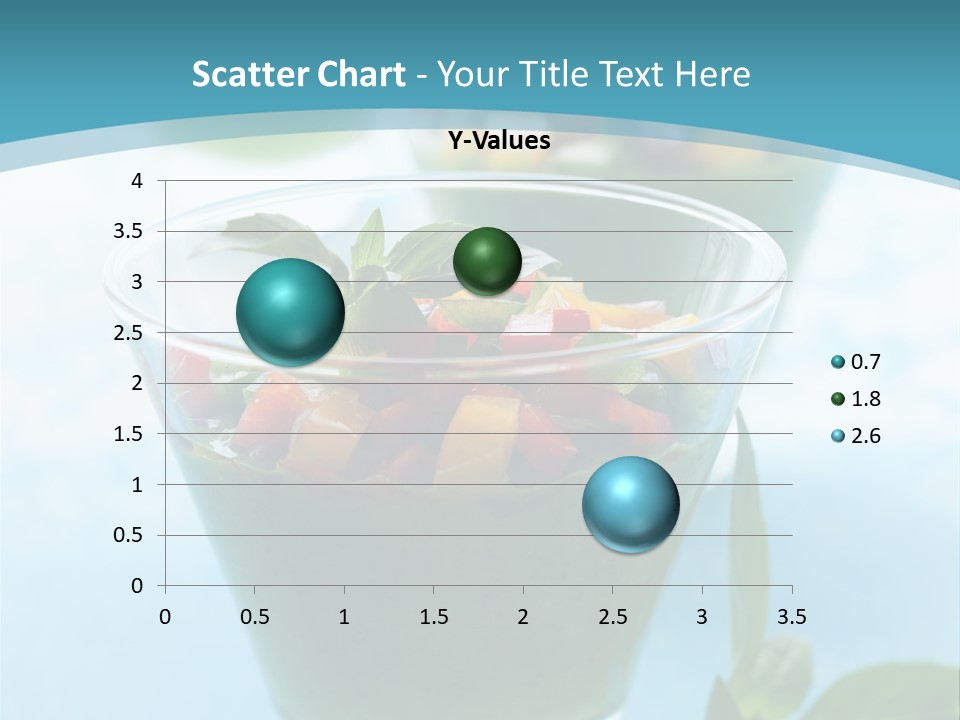 Scatter Chart - Your Title Text Here

Y-Values

4
3.5
3
2.5
2
1.5
1
0.5
0

0 0.5 1 1.5 2 2.5 3 3.5

0.7
1.8
2.6